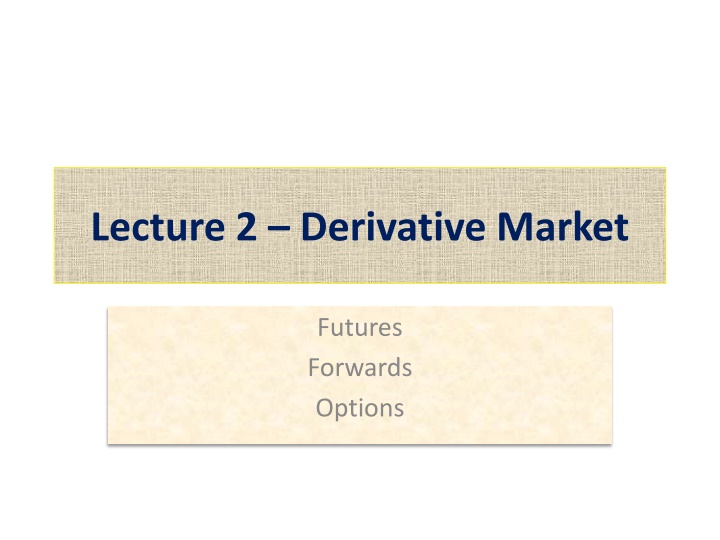 Lecture 2 – Derivative Market

Futures
Forwards
Options